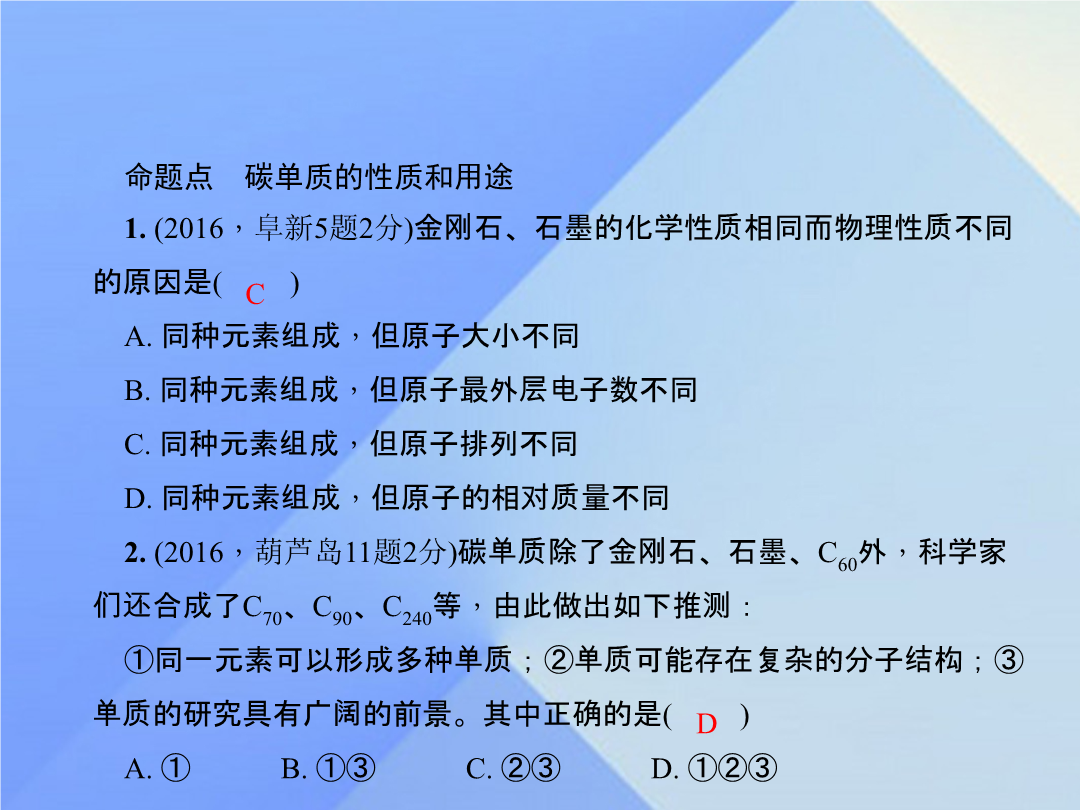 命题点　碳单质的性质和用途

1. (2016，阜新5题2分)金刚石、石墨的化学性质相同而物理性质不同的原因是( C )

A. 同种元素组成，但原子大小不同

B. 同种元素组成，但原子最外层电子数不同

C. 同种元素组成，但原子排列不同

D. 同种元素组成，但原子的相对质量不同

2. (2016，葫芦岛11题2分)碳单质除了金刚石、石墨、$C_{60}$外，科学家们还合成了$C_{70}$、$C_{90}$、$C_{240}$等，由此做出如下推测：

①同一元素可以形成多种单质；②单质可能存在复杂的分子结构；③单质的研究具有广阔的前景。其中正确的是( D )

A. ①　　B. ①③　　C. ②③　　D. ①②③